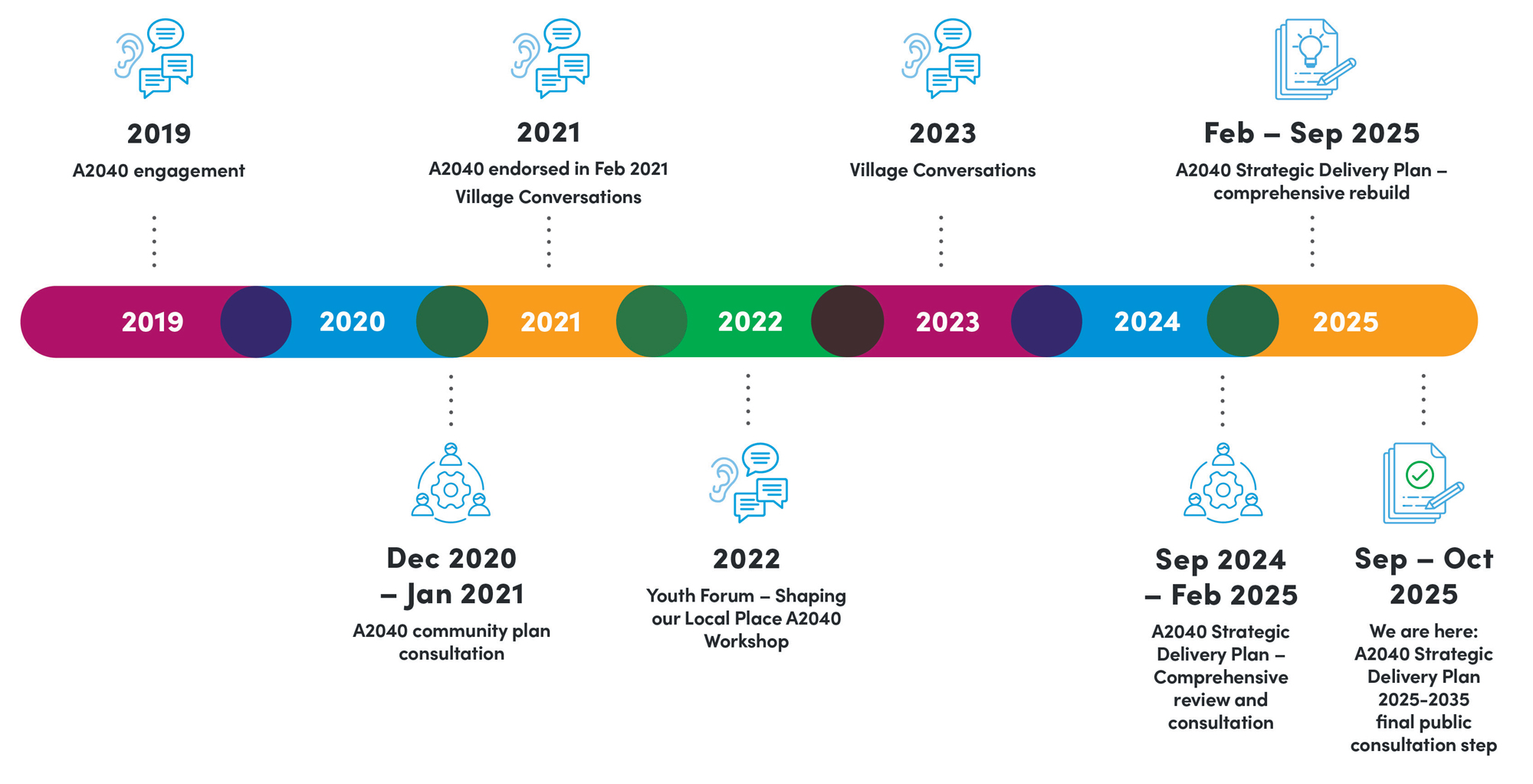 2019
A2040 engagement

2021
A2040 endorsed in Feb 2021
Village Conversations

2023
Village Conversations

Feb – Sep 2025
A2040 Strategic Delivery Plan – comprehensive rebuild

2019 2020 2021 2022 2023 2024 2025

Dec 2020 – Jan 2021
A2040 community plan consultation

2022
Youth Forum – Shaping our Local Place A2040 Workshop

Sep 2024 – Feb 2025
A2040 Strategic Delivery Plan – Comprehensive review and consultation

Sep – Oct 2025
We are here: A2040 Strategic Delivery Plan 2025-2035 final public consultation step